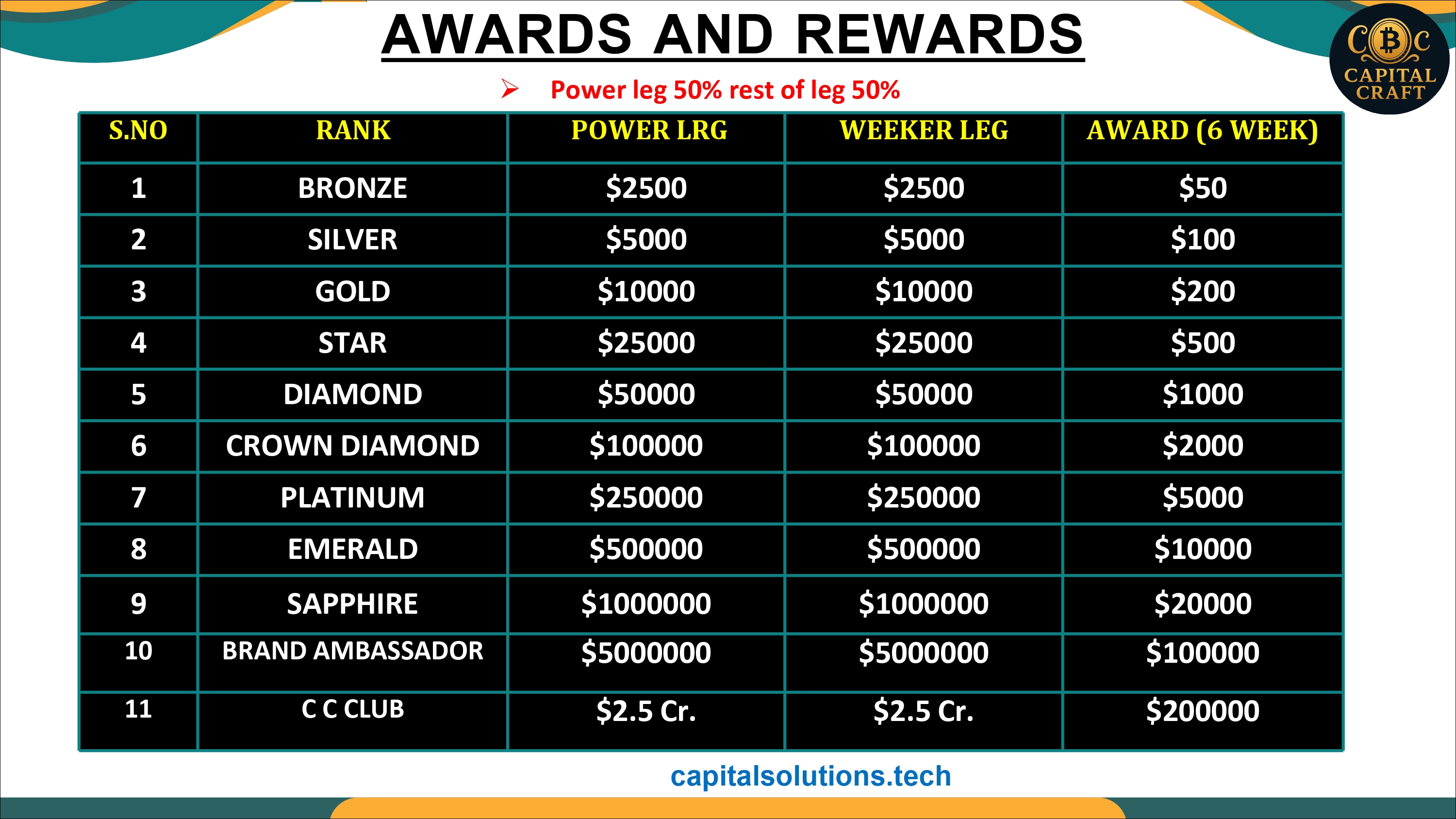 AWARDS AND REWARDS

CBC
CAPITAL CRAFT

➢ Power leg 50% rest of leg 50%

| S.NO | RANK | POWER LRG | WEEKER LEG | AWARD (6 WEEK) |
|---|---|---|---|---|
| 1 | BRONZE | \$2500 | \$2500 | \$50 |
| 2 | SILVER | \$5000 | \$5000 | \$100 |
| 3 | GOLD | \$10000 | \$10000 | \$200 |
| 4 | STAR | \$25000 | \$25000 | \$500 |
| 5 | DIAMOND | \$50000 | \$50000 | \$1000 |
| 6 | CROWN DIAMOND | \$100000 | \$100000 | \$2000 |
| 7 | PLATINUM | \$250000 | \$250000 | \$5000 |
| 8 | EMERALD | \$500000 | \$500000 | \$10000 |
| 9 | SAPPHIRE | \$1000000 | \$1000000 | \$20000 |
| 10 | BRAND AMBASSADOR | \$5000000 | \$5000000 | \$100000 |
| 11 | C C CLUB | \$2.5 Cr. | \$2.5 Cr. | \$200000 |

capitalsolutions.tech